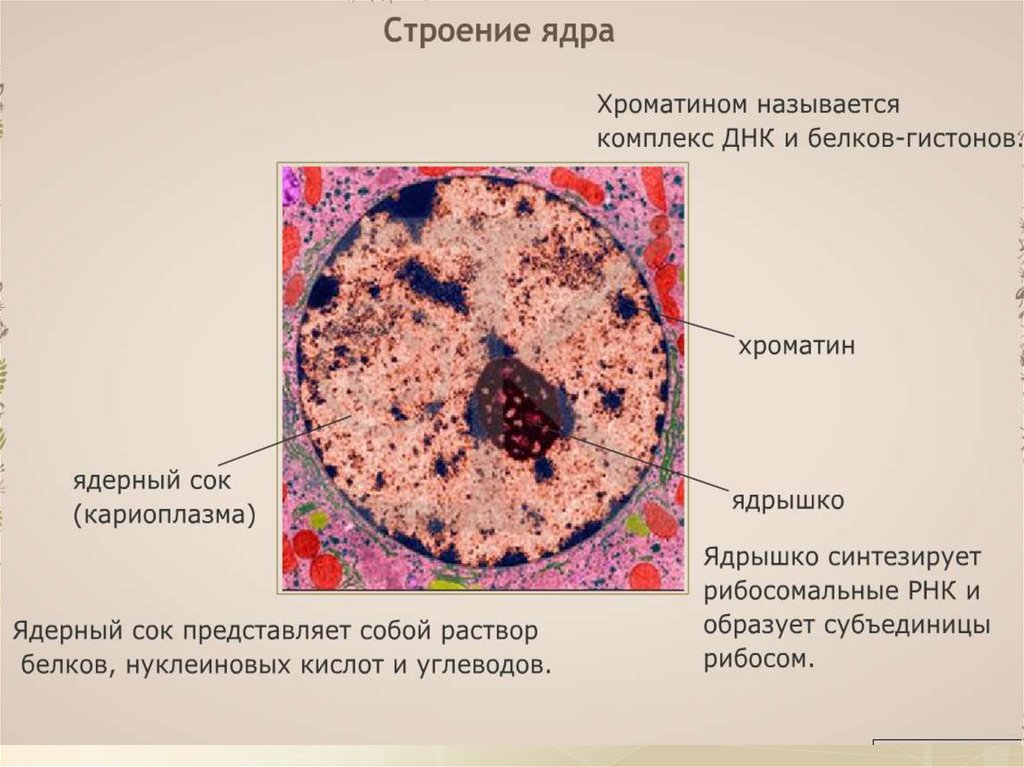 Строение ядра

Хроматином называется комплекс ДНК и белков-гистонов.

хроматин

ядерный сок (кариоплазма)

ядрышко

Ядрышко синтезирует рибосомальные РНК и образует субъединицы рибосом.

Ядерный сок представляет собой раствор белков, нуклеиновых кислот и углеводов.